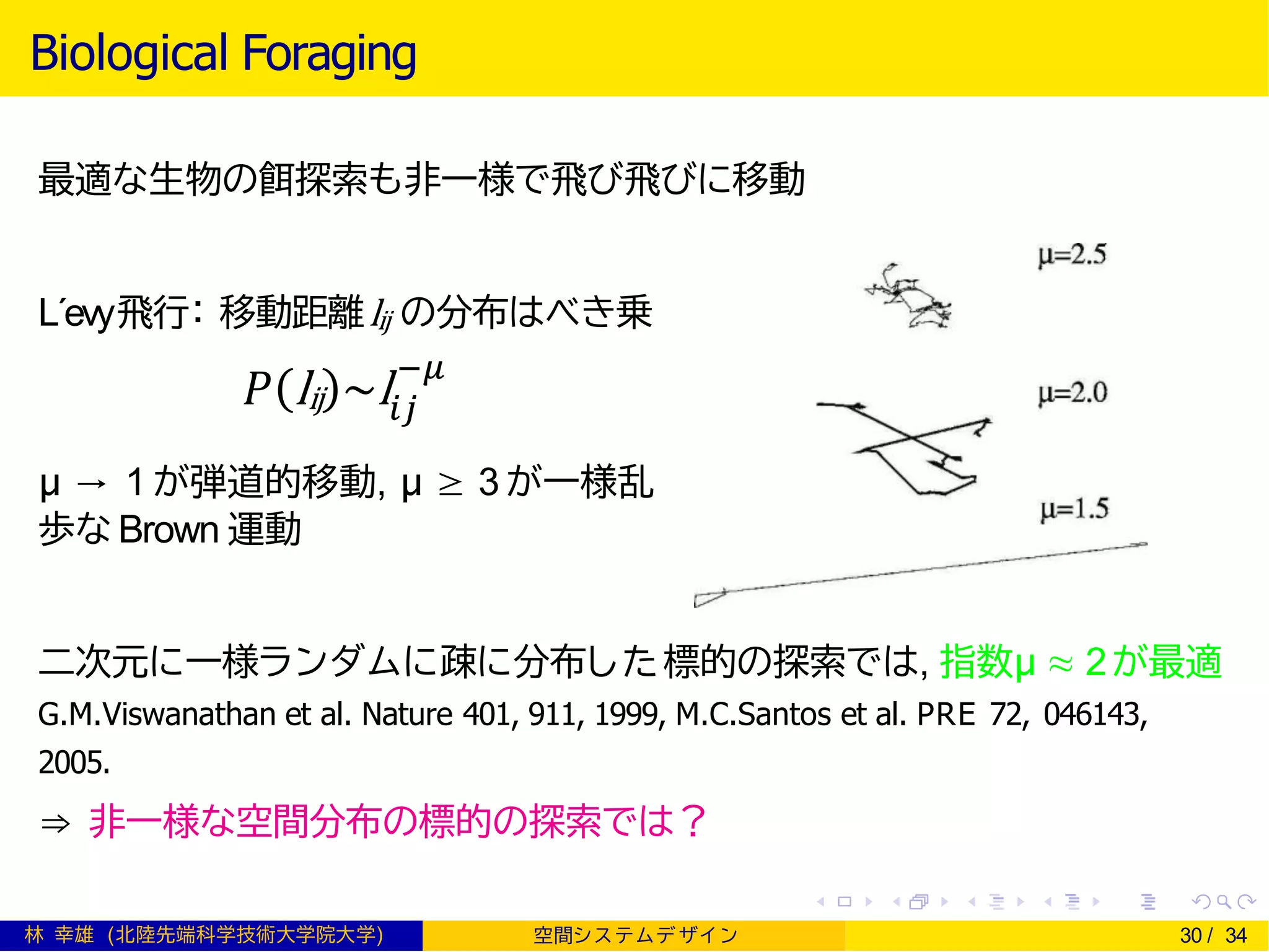 Biological Foraging

最適な生物の餌探索も非一様で飛び飛びに移動

L´evy飛行: 移動距離 $l_{ij}$ の分布はべき乗

$P(l_{ij}) \sim l_{ij}^{-\mu}$

μ → 1 が弾道的移動, μ ≥ 3 が一様乱歩な Brown 運動

μ=2.5

μ=2.0

μ=1.5

二次元に一様ランダムに疎に分布した標的の探索では, 指数μ ≈ 2 が最適
G.M.Viswanathan et al. Nature 401, 911, 1999, M.C.Santos et al. PRE 72, 046143, 2005.

⇒ 非一様な空間分布の標的の探索では？

林 幸雄 (北陸先端科学技術大学院大学) 空間システムデザイン 30 / 34